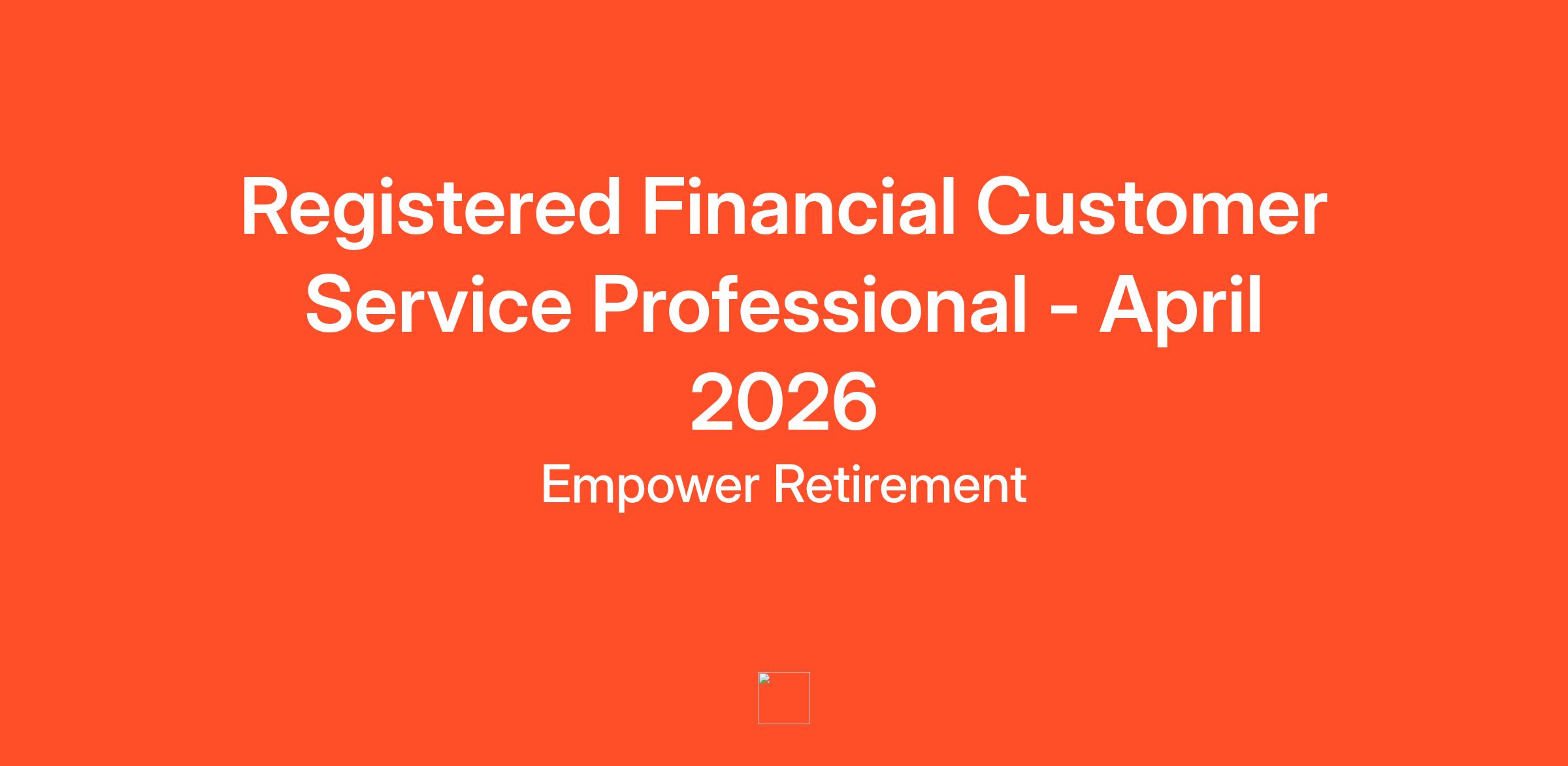 Registered Financial Customer Service Professional - April 2026

Empower Retirement